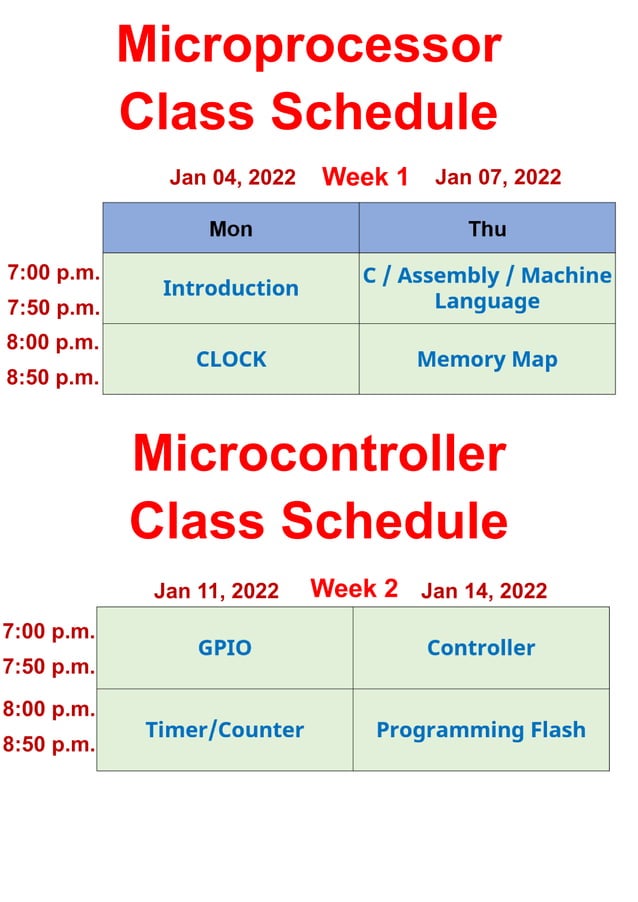 Microprocessor
Class Schedule

Jan 04, 2022 Week 1 Jan 07, 2022

| | Mon | Thu |
|---|---|---|
| 7:00 p.m. 7:50 p.m. | Introduction | C / Assembly / Machine Language |
| 8:00 p.m. 8:50 p.m. | CLOCK | Memory Map |

Microcontroller
Class Schedule

Jan 11, 2022 Week 2 Jan 14, 2022

| | | |
|---|---|---|
| 7:00 p.m. 7:50 p.m. | GPIO | Controller |
| 8:00 p.m. 8:50 p.m. | Timer/Counter | Programming Flash |